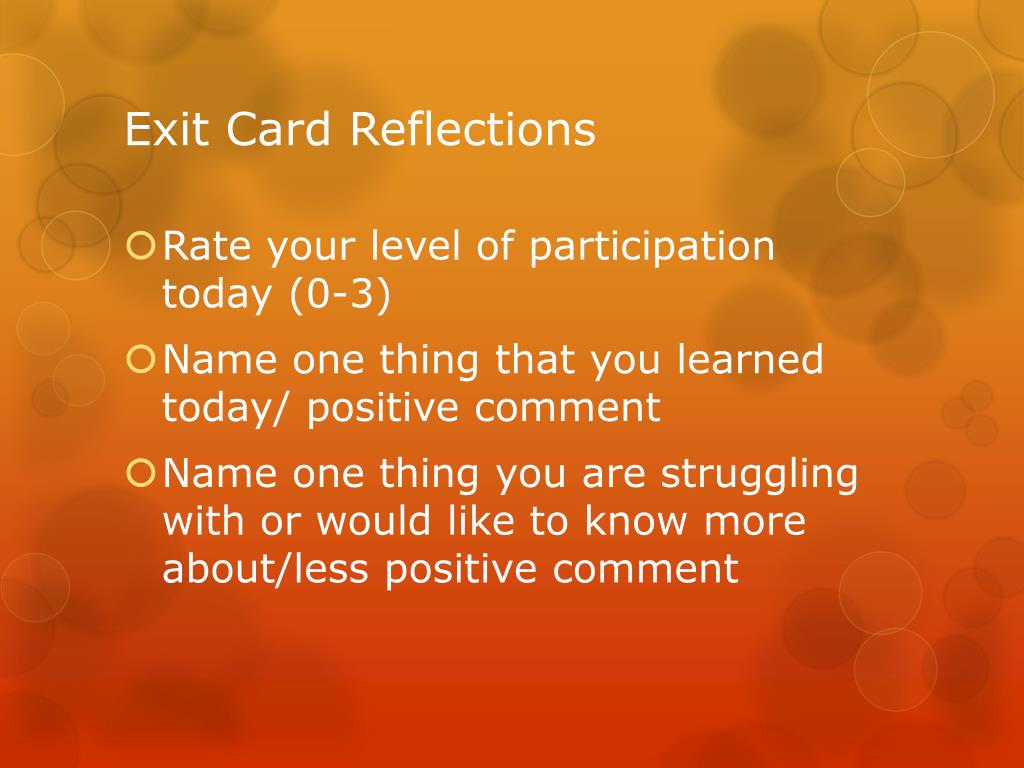 Exit Card Reflections

Rate your level of participation today (0-3)

Name one thing that you learned today/ positive comment

Name one thing you are struggling with or would like to know more about/less positive comment